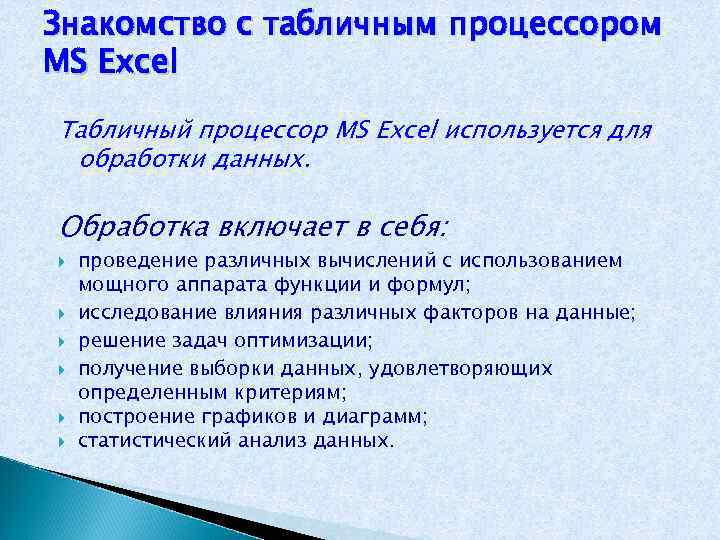 Знакомство с табличным процессором MS Excel

Табличный процессор MS Excel используется для обработки данных.

Обработка включает в себя:

проведение различных вычислений с использованием мощного аппарата функции и формул;
исследование влияния различных факторов на данные;
решение задач оптимизации;
получение выборки данных, удовлетворяющих определенным критериям;
построение графиков и диаграмм;
статистический анализ данных.